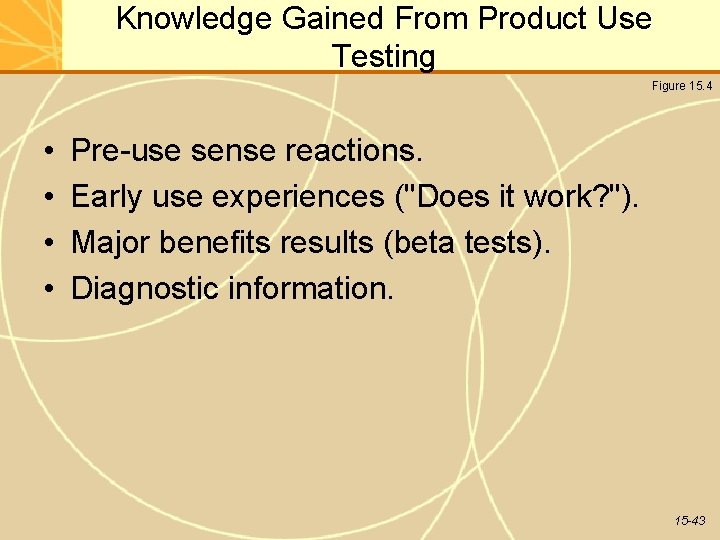 Knowledge Gained From Product Use Testing

Figure 15.4

• Pre-use sense reactions.
• Early use experiences ("Does it work?").
• Major benefits results (beta tests).
• Diagnostic information.

15-43